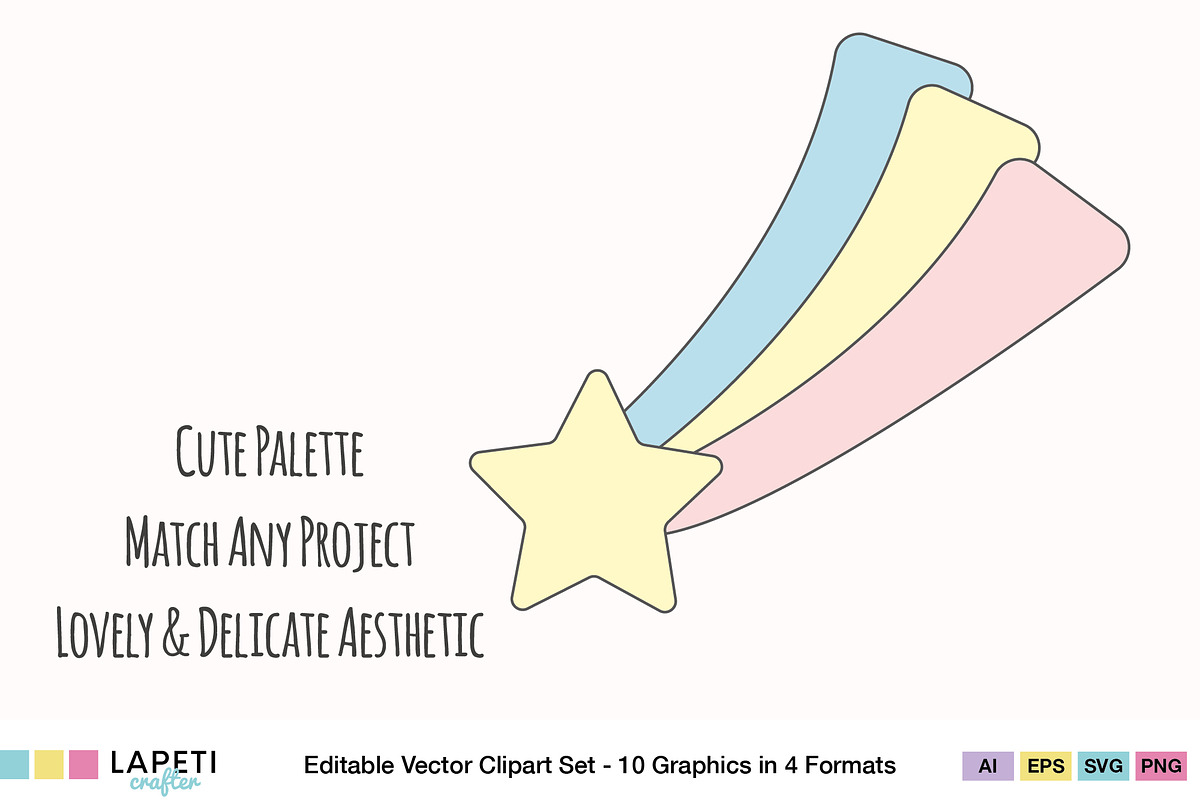 Cute Palette
Match Any Project
Lovely & Delicate Aesthetic

LAPETI crafter

Editable Vector Clipart Set - 10 Graphics in 4 Formats

AI EPS SVG PNG